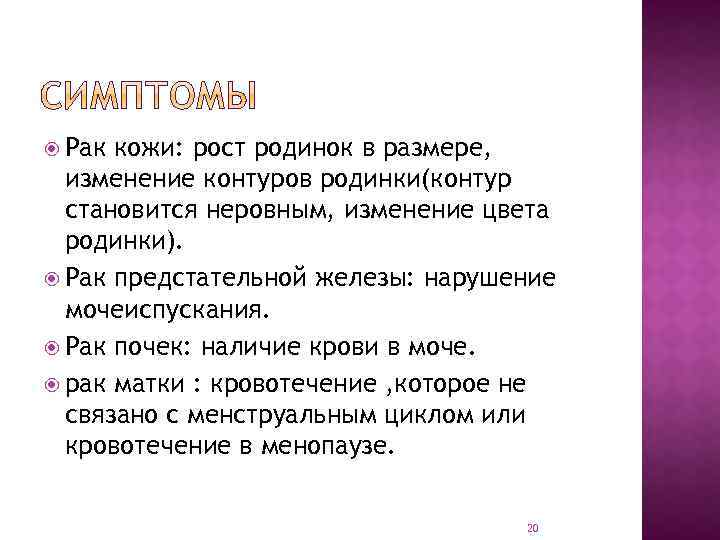 СИМПТОМЫ

Рак кожи: рост родинок в размере, изменение контуров родинки(контур становится неровным, изменение цвета родинки).

Рак предстательной железы: нарушение мочеиспускания.

Рак почек: наличие крови в моче.

рак матки : кровотечение ,которое не связано с менструальным циклом или кровотечение в менопаузе.

20